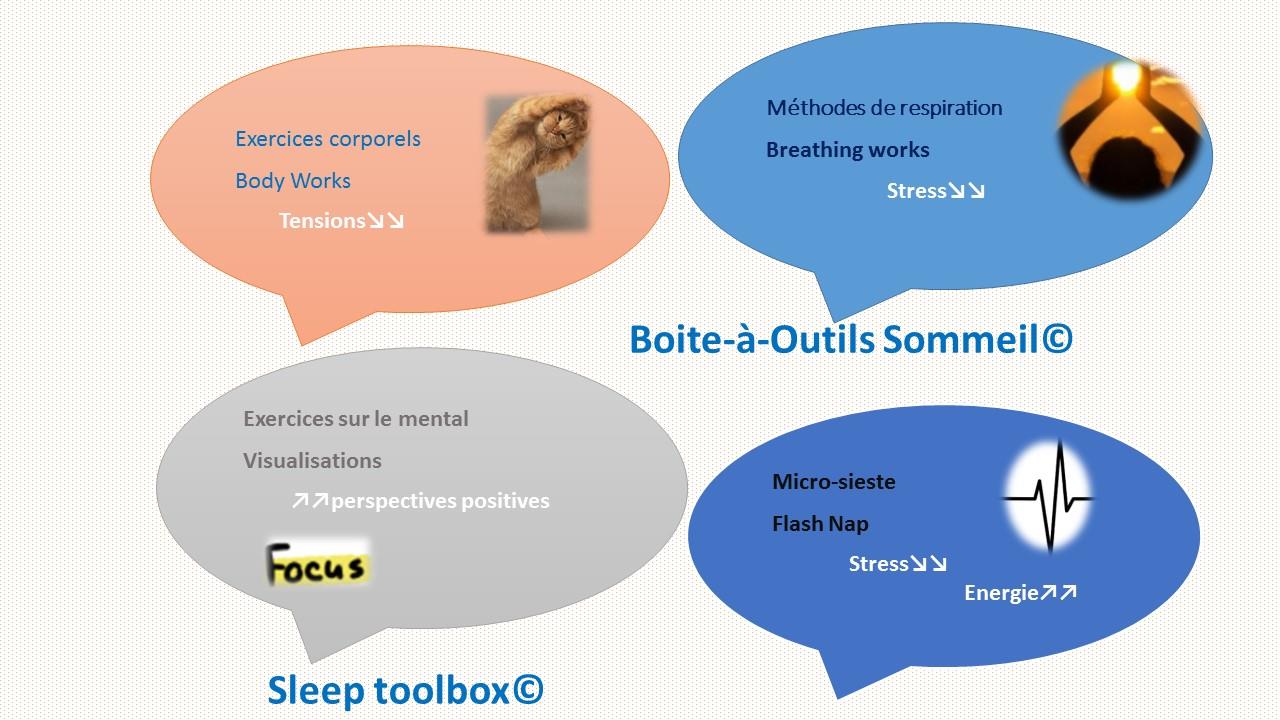 Exercices corporels

Body Works

Tensions↘↘

Méthodes de respiration

Breathing works

Stress↘↘

Boite-à-Outils Sommeil©

Exercices sur le mental

Visualisations

↗↗perspectives positives

Focus

Micro-sieste

Flash Nap

Stress↘↘

Energie↗↗

Sleep toolbox©